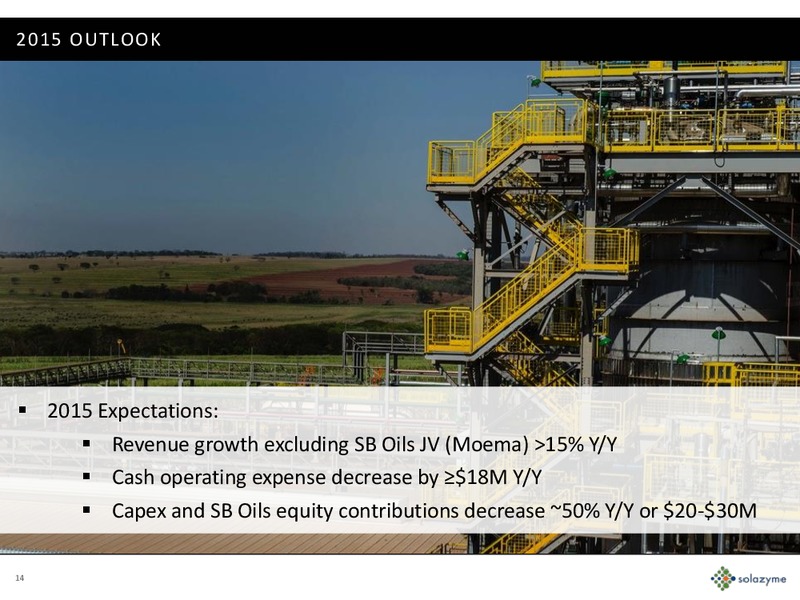 2015 OUTLOOK

▪ 2015 Expectations:

▪ Revenue growth excluding SB Oils JV (Moema) >15% Y/Y

▪ Cash operating expense decrease by ≥\$18M Y/Y

▪ Capex and SB Oils equity contributions decrease ~50% Y/Y or \$20-\$30M

14

solazyme